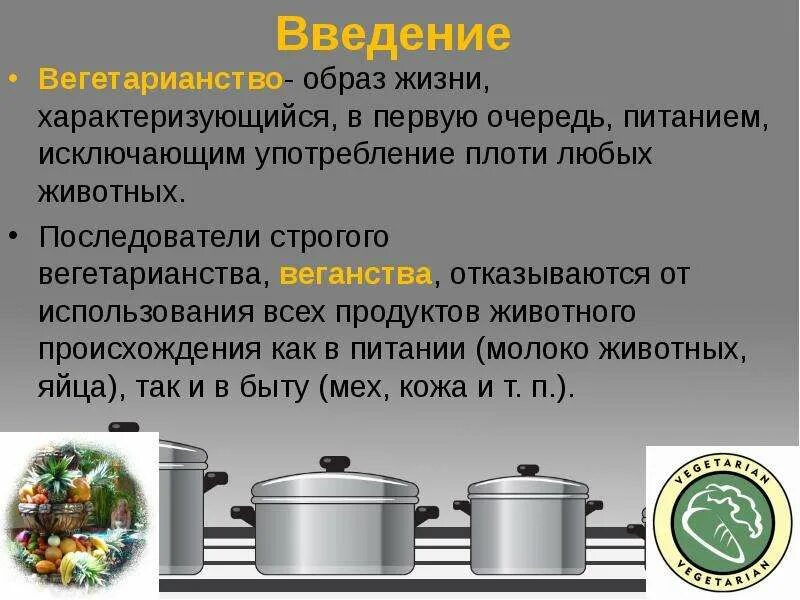 Введение

• Вегетарианство- образ жизни, характеризующийся, в первую очередь, питанием, исключающим употребление плоти любых животных.

• Последователи строгого вегетарианства, веганства, отказываются от использования всех продуктов животного происхождения как в питании (молоко животных, яйца), так и в быту (мех, кожа и т. п.).

VEGETARIAN
VEGETARIAN